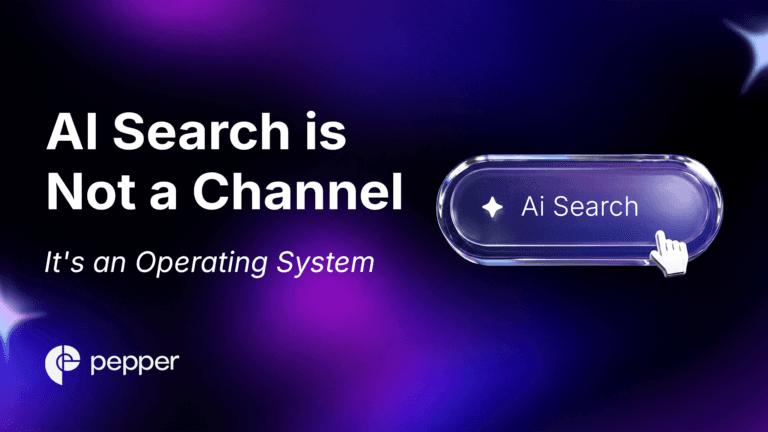 AI Search is Not a Channel

It's an Operating System

Ai Search

pepper